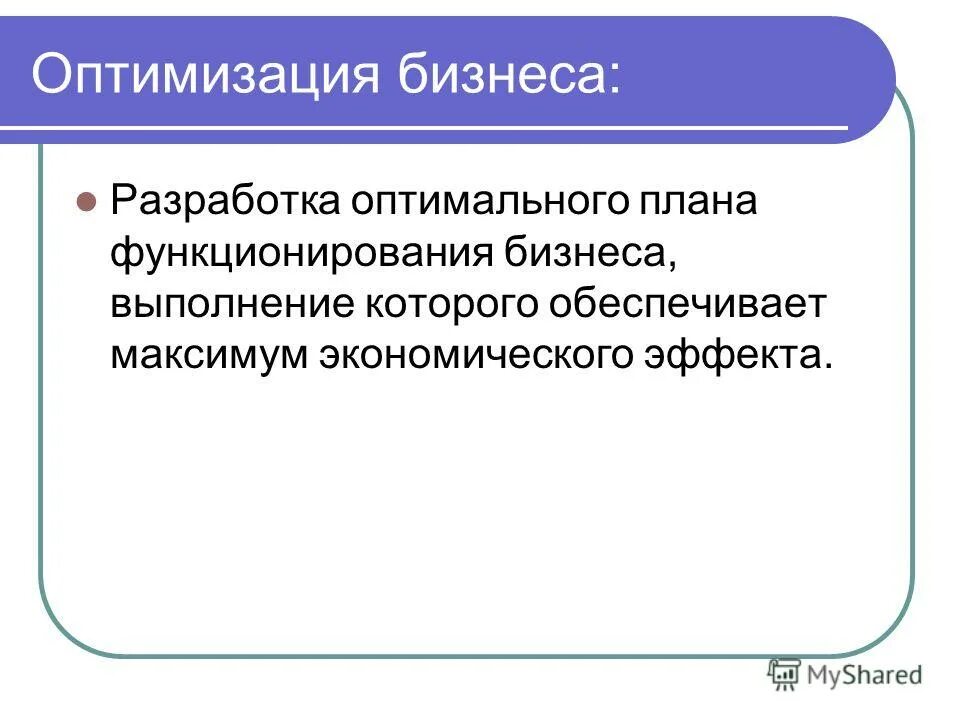 Оптимизация бизнеса:

Разработка оптимального плана функционирования бизнеса, выполнение которого обеспечивает максимум экономического эффекта.

MyShared